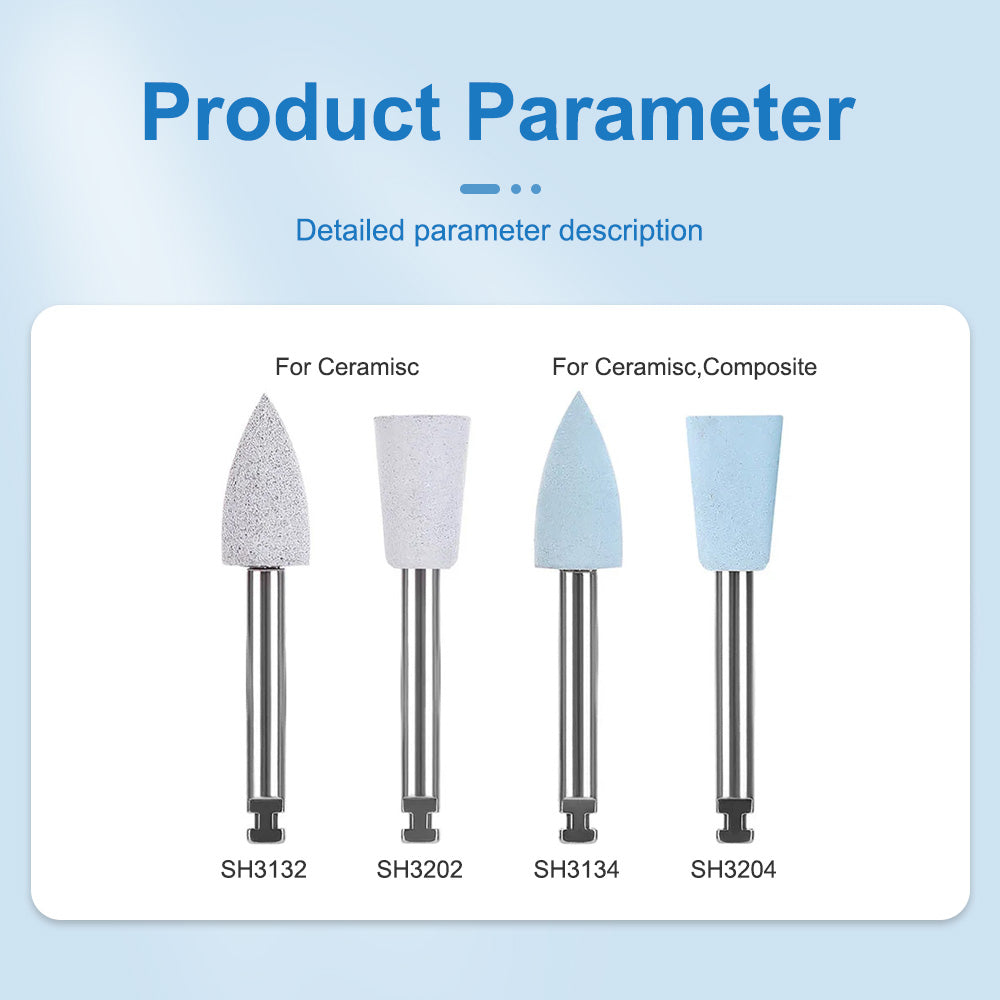 Product Parameter

Detailed parameter description

For Ceramisc

For Ceramisc,Composite

SH3132 SH3202 SH3134 SH3204